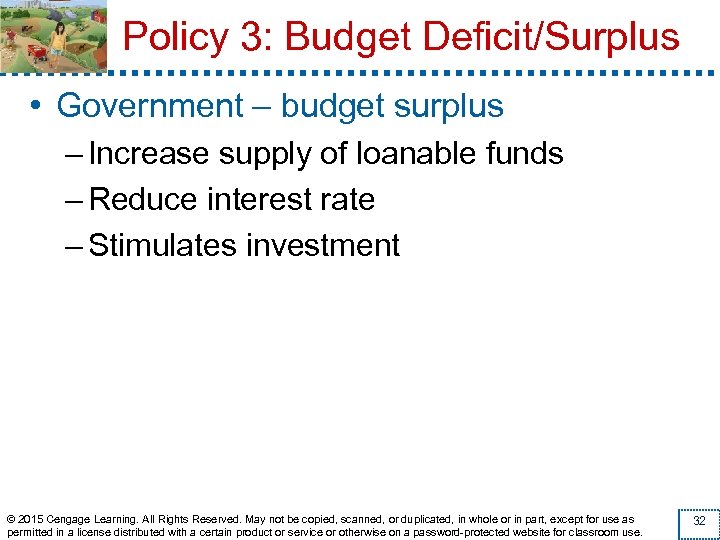 Policy 3: Budget Deficit/Surplus

• Government – budget surplus

– Increase supply of loanable funds

– Reduce interest rate

– Stimulates investment

© 2015 Cengage Learning. All Rights Reserved. May not be copied, scanned, or duplicated, in whole or in part, except for use as permitted in a license distributed with a certain product or service or otherwise on a password-protected website for classroom use.

32